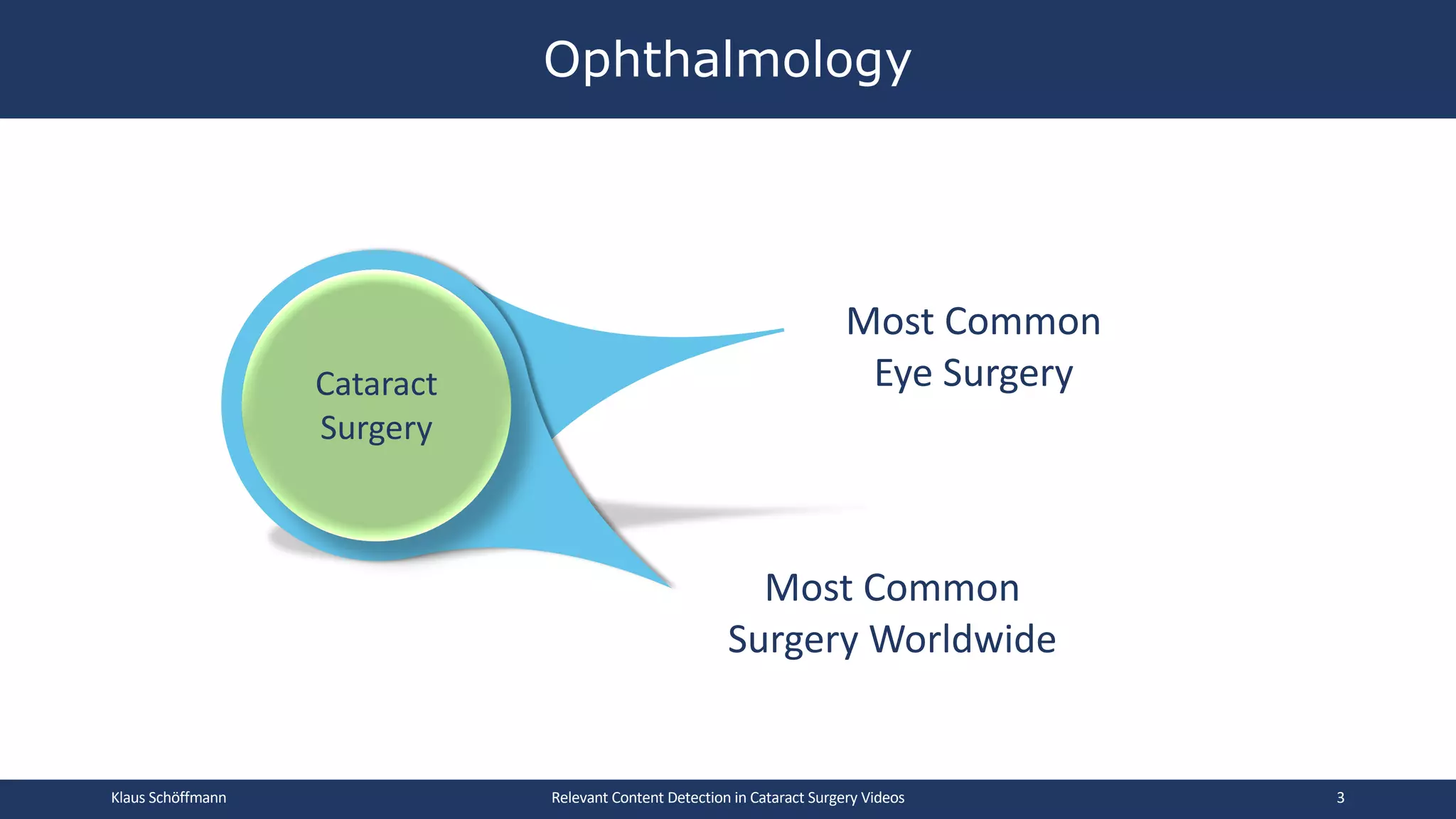 Ophthalmology

Cataract Surgery

Most Common Eye Surgery

Most Common Surgery Worldwide

Klaus Schöffmann

Relevant Content Detection in Cataract Surgery Videos

3